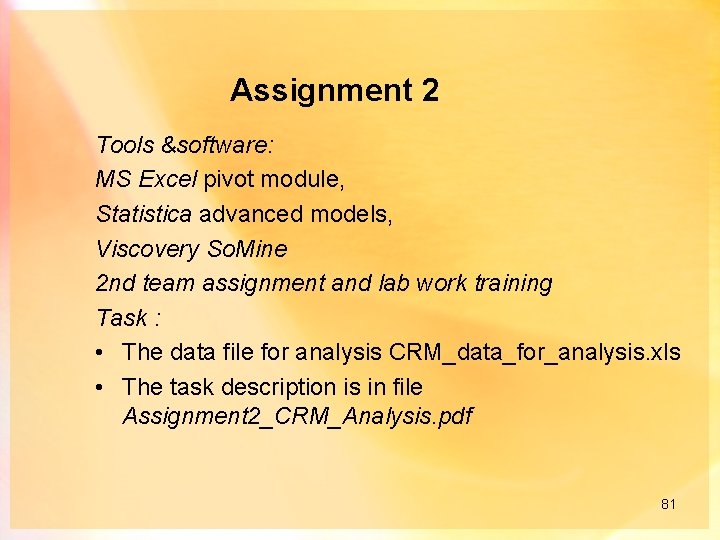 Assignment 2

Tools &software:

MS Excel pivot module,

Statistica advanced models,

Viscovery SoMine

2nd team assignment and lab work training

Task :

• The data file for analysis CRM_data_for_analysis.xls

• The task description is in file Assignment2_CRM_Analysis.pdf

81